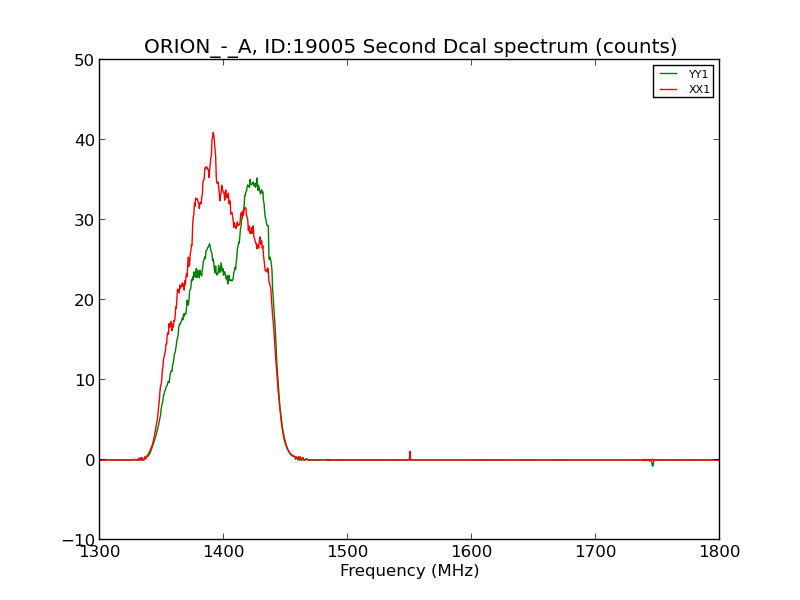 ORION_-_A, ID:19005 Second Dcal spectrum (counts)

YY1
XX1

50
40
30
20
10
0
−10

1300
1400
1500
1600
1700
1800

Frequency (MHz)